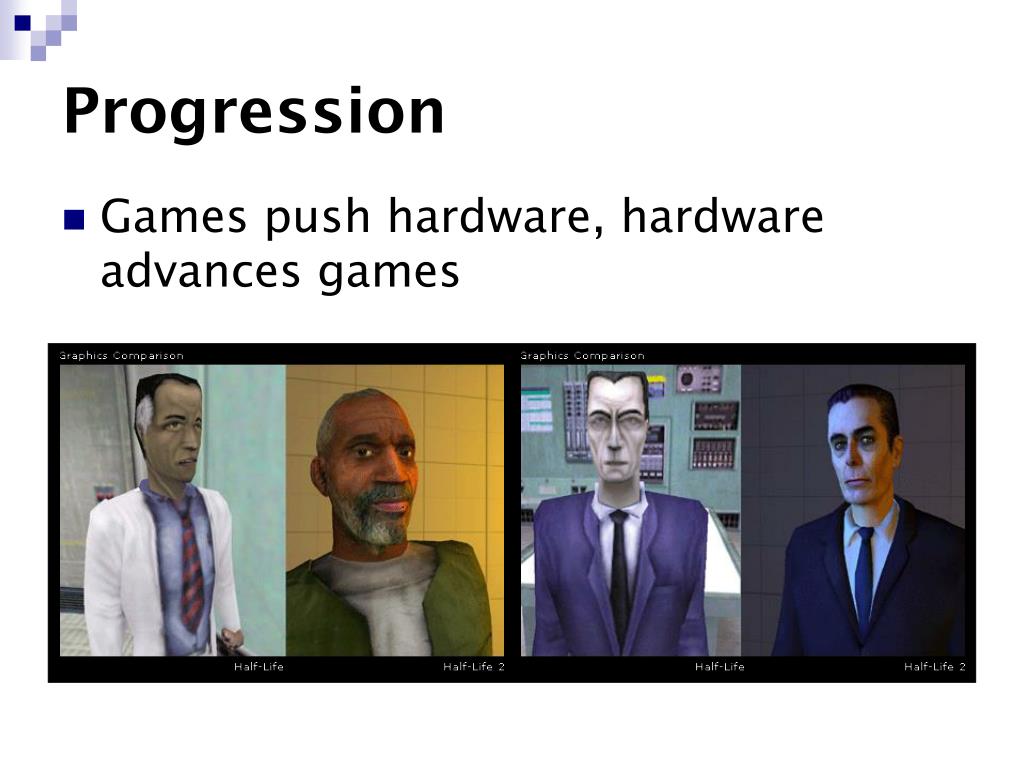 Progression

Games push hardware, hardware advances games

Graphics Comparison

Half-Life

Half-Life 2

Graphics Comparison

Half-Life

Half-Life 2